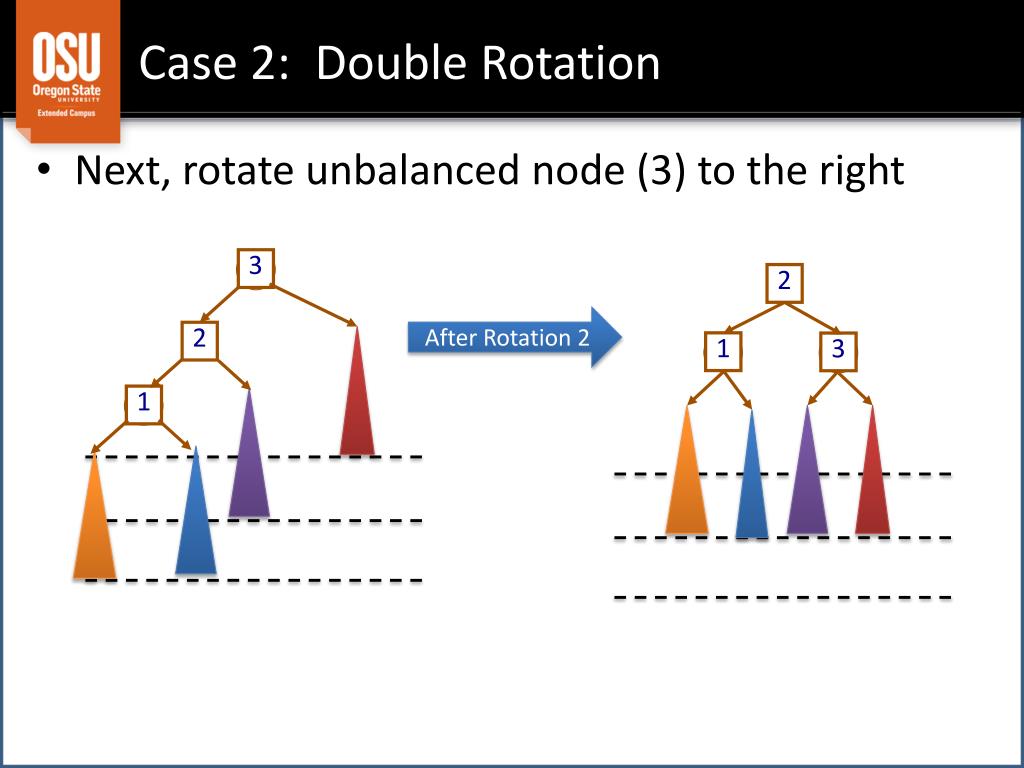 OSU
Oregon State
UNIVERSITY
Extended Campus

Case 2: Double Rotation

• Next, rotate unbalanced node (3) to the right

3
2
1

After Rotation 2

2
1
3